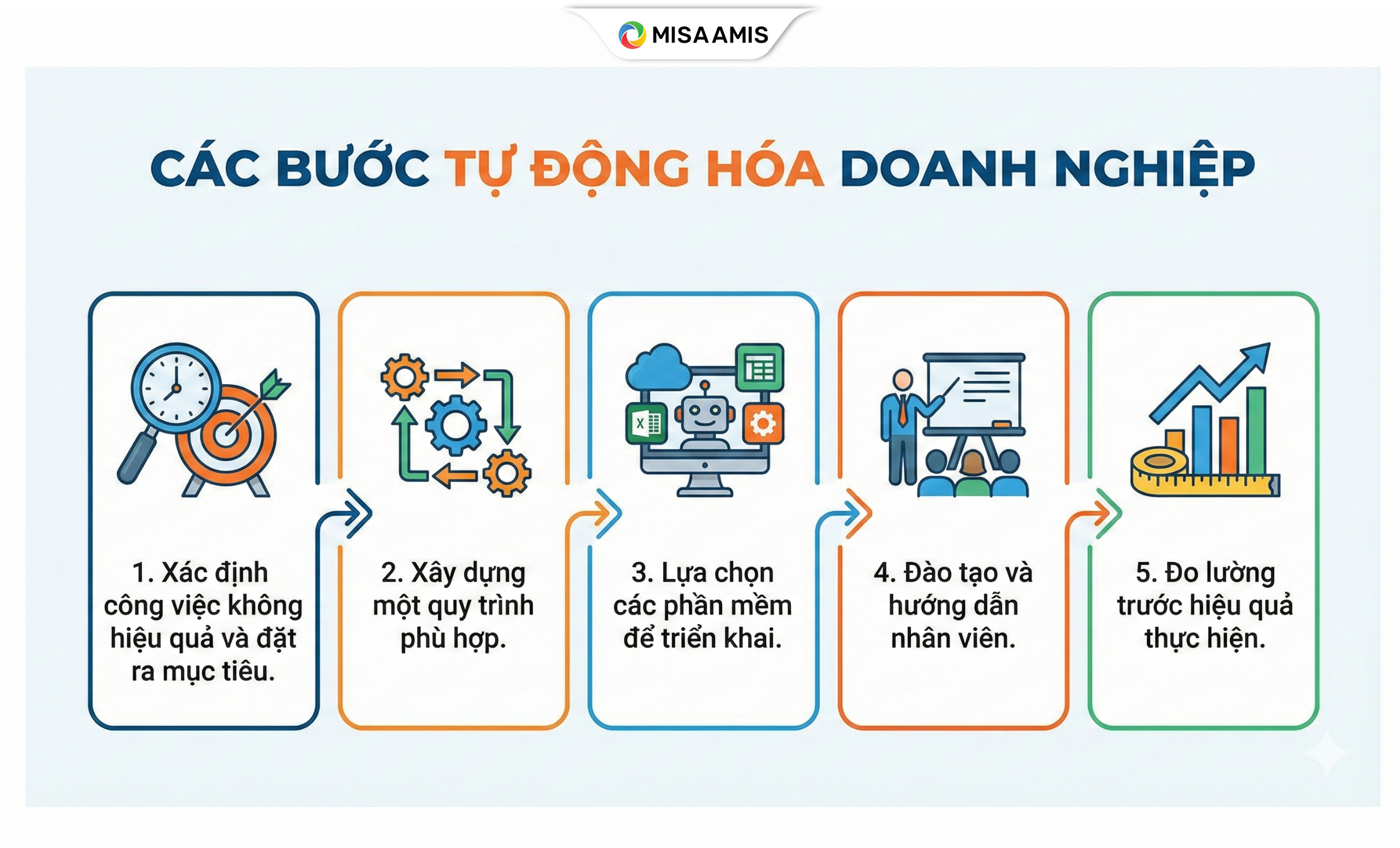 MISA AMIS

CÁC BƯỚC TỰ ĐỘNG HÓA DOANH NGHIỆP

1. Xác định công việc không hiệu quả và đặt ra mục tiêu.

2. Xây dựng một quy trình phù hợp.

3. Lựa chọn các phần mềm để triển khai.

4. Đào tạo và hướng dẫn nhân viên.

5. Đo lường trước hiệu quả thực hiện.